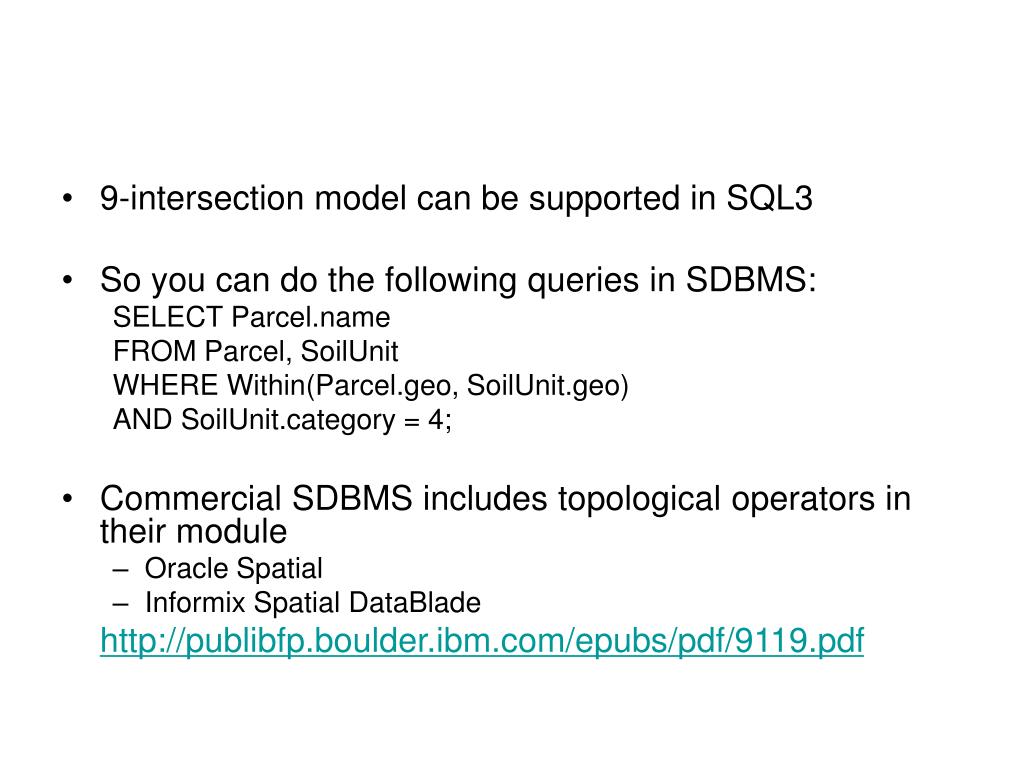 • 9-intersection model can be supported in SQL3

• So you can do the following queries in SDBMS:
SELECT Parcel.name
FROM Parcel, SoilUnit
WHERE Within(Parcel.geo, SoilUnit.geo)
AND SoilUnit.category = 4;

• Commercial SDBMS includes topological operators in their module
– Oracle Spatial
– Informix Spatial DataBlade
http://publibfp.boulder.ibm.com/epubs/pdf/9119.pdf